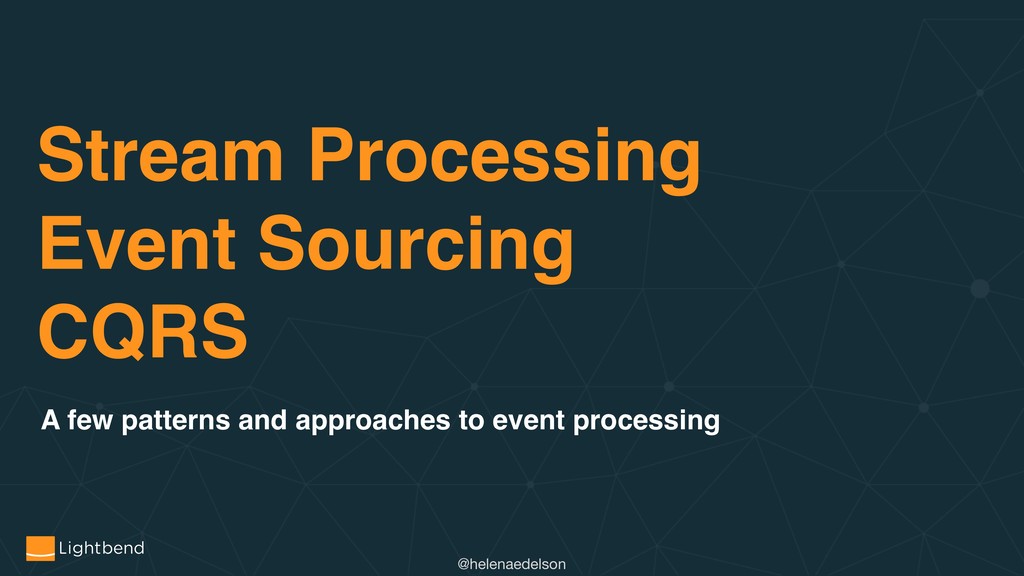 Stream Processing
Event Sourcing
CQRS

A few patterns and approaches to event processing

Lightbend

@helenaedelson